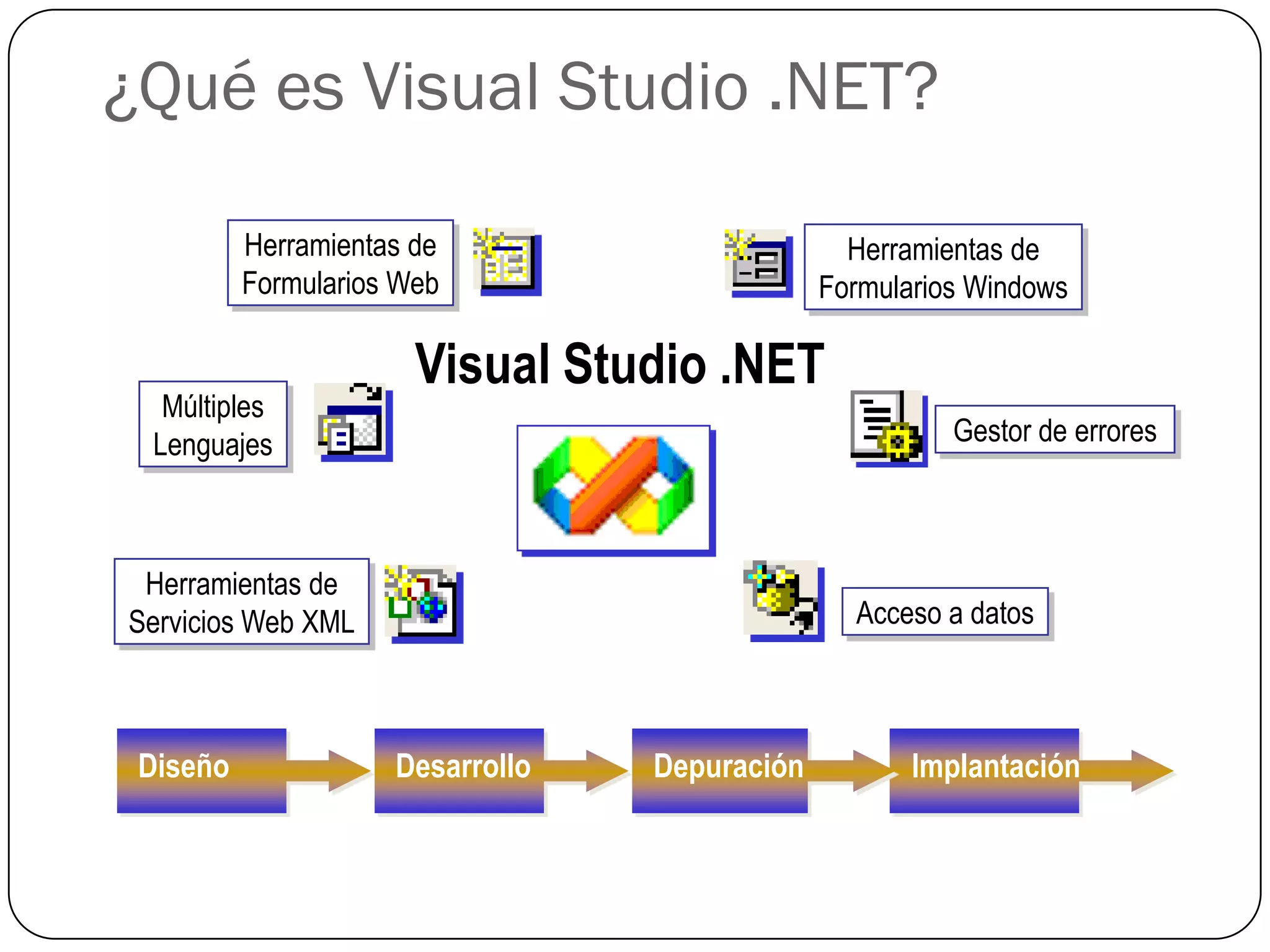 ¿Qué es Visual Studio .NET?

Herramientas de Formularios Web

Herramientas de Formularios Windows

Visual Studio .NET

Múltiples Lenguajes

Gestor de errores

Herramientas de Servicios Web XML

Acceso a datos

Diseño

Desarrollo

Depuración

Implantación